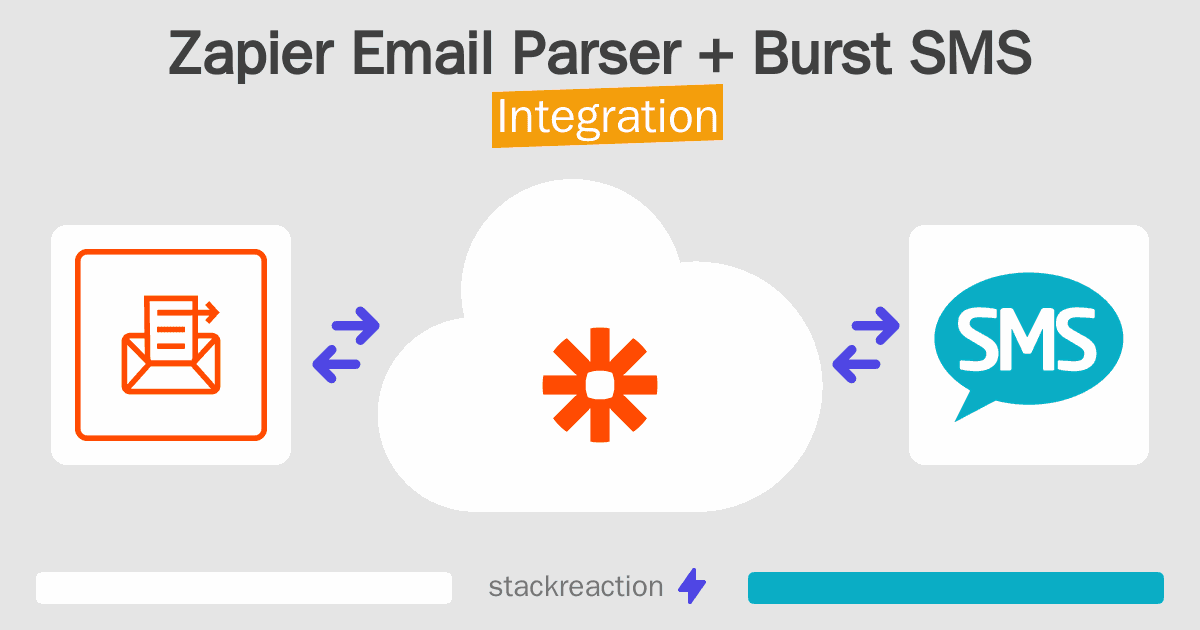 Zapier Email Parser + Burst SMS
Integration

SMS

stackreaction